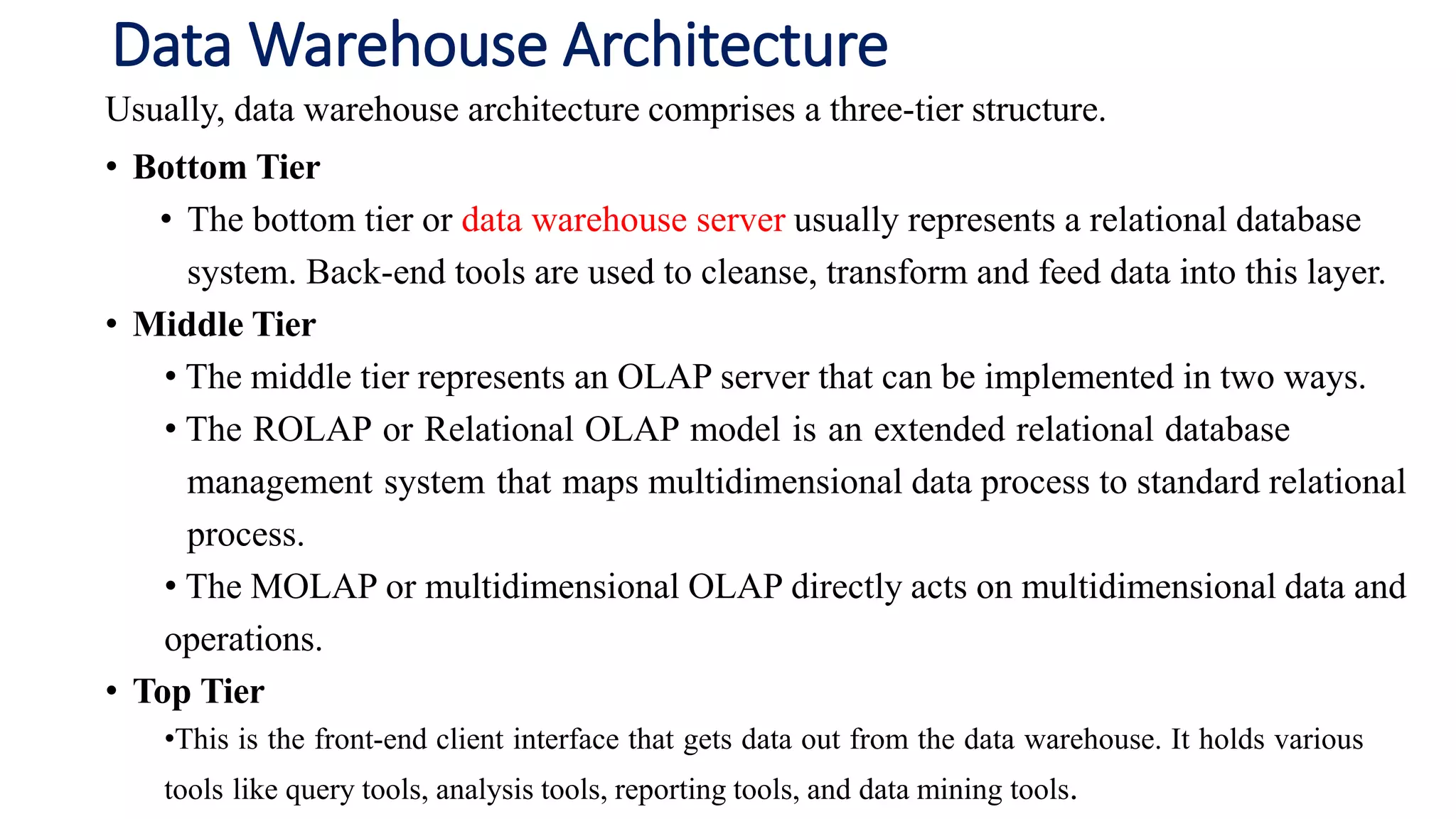 Data Warehouse Architecture

Usually, data warehouse architecture comprises a three-tier structure.

• Bottom Tier

• The bottom tier or data warehouse server usually represents a relational database system. Back-end tools are used to cleanse, transform and feed data into this layer.

• Middle Tier

• The middle tier represents an OLAP server that can be implemented in two ways.

• The ROLAP or Relational OLAP model is an extended relational database management system that maps multidimensional data process to standard relational process.

• The MOLAP or multidimensional OLAP directly acts on multidimensional data and operations.

• Top Tier

•This is the front-end client interface that gets data out from the data warehouse. It holds various tools like query tools, analysis tools, reporting tools, and data mining tools.